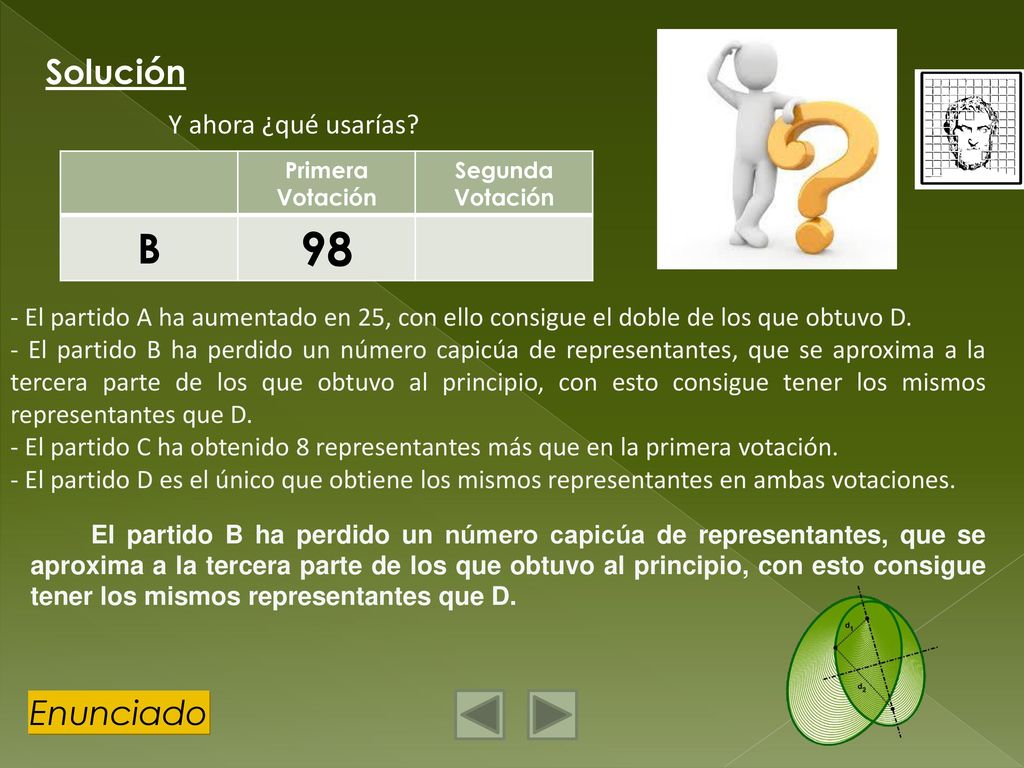 Solución

Y ahora ¿qué usarías?

|  | Primera Votación | Segunda Votación |
|---|---|---|
| B | 98 |  |

- El partido A ha aumentado en 25, con ello consigue el doble de los que obtuvo D.
- El partido B ha perdido un número capicúa de representantes, que se aproxima a la tercera parte de los que obtuvo al principio, con esto consigue tener los mismos representantes que D.
- El partido C ha obtenido 8 representantes más que en la primera votación.
- El partido D es el único que obtiene los mismos representantes en ambas votaciones.

El partido B ha perdido un número capicúa de representantes, que se aproxima a la tercera parte de los que obtuvo al principio, con esto consigue tener los mismos representantes que D.

$d_1$
$d_2$

Enunciado